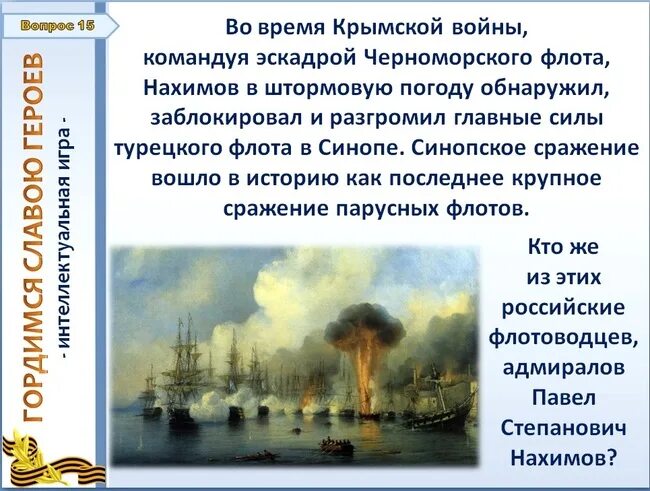 Вопрос 15

ГОРДИМСЯ СЛАВОЮ ГЕРОЕВ
- интеллектуальная игра -

Во время Крымской войны, командуя эскадрой Черноморского флота, Нахимов в штормовую погоду обнаружил, заблокировал и разгромил главные силы турецкого флота в Синопе. Синопское сражение вошло в историю как последнее крупное сражение парусных флотов.

Кто же из этих российские флотоводцев, адмиралов Павел Степанович Нахимов?